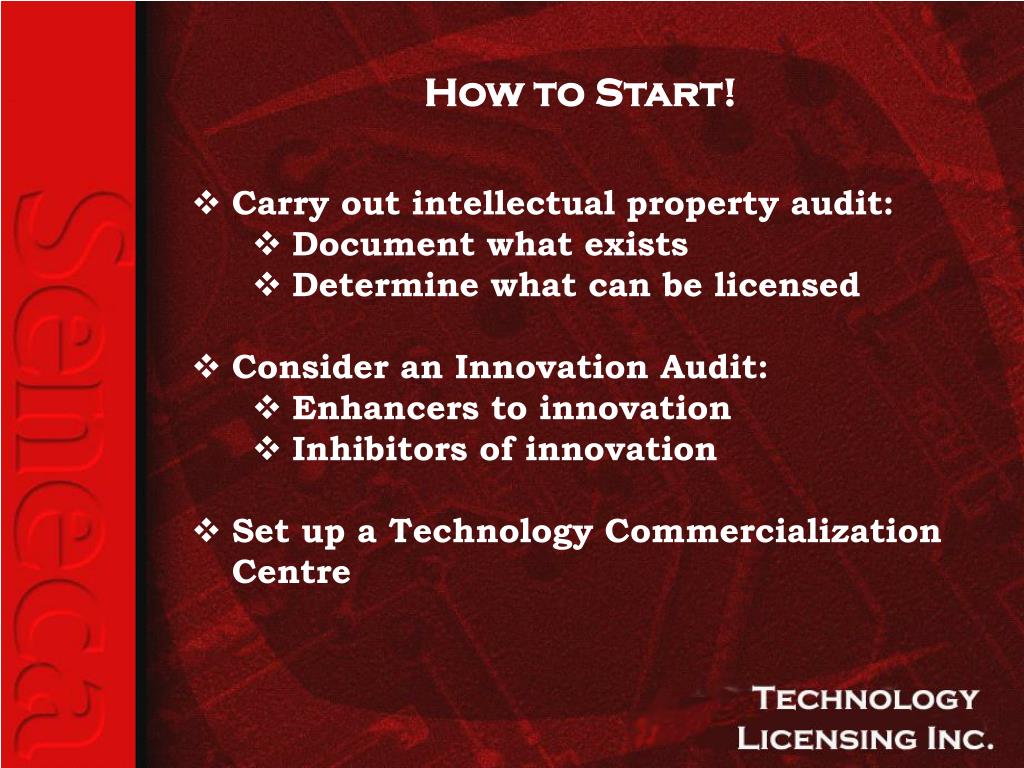 Seneca

How to Start!

❖ Carry out intellectual property audit:
❖ Document what exists
❖ Determine what can be licensed

❖ Consider an Innovation Audit:
❖ Enhancers to innovation
❖ Inhibitors of innovation

❖ Set up a Technology Commercialization Centre

Technology Licensing Inc.